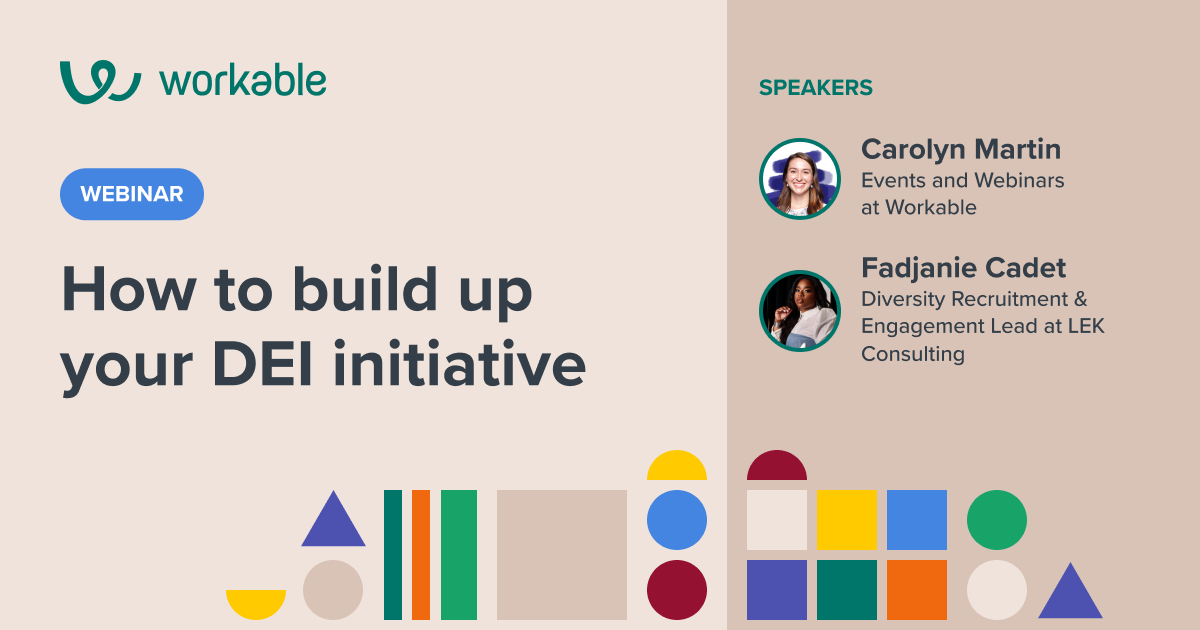 workable

WEBINAR

How to build up your DEI initiative

SPEAKERS

Carolyn Martin
Events and Webinars at Workable

Fadjanie Cadet
Diversity Recruitment & Engagement Lead at LEK Consulting